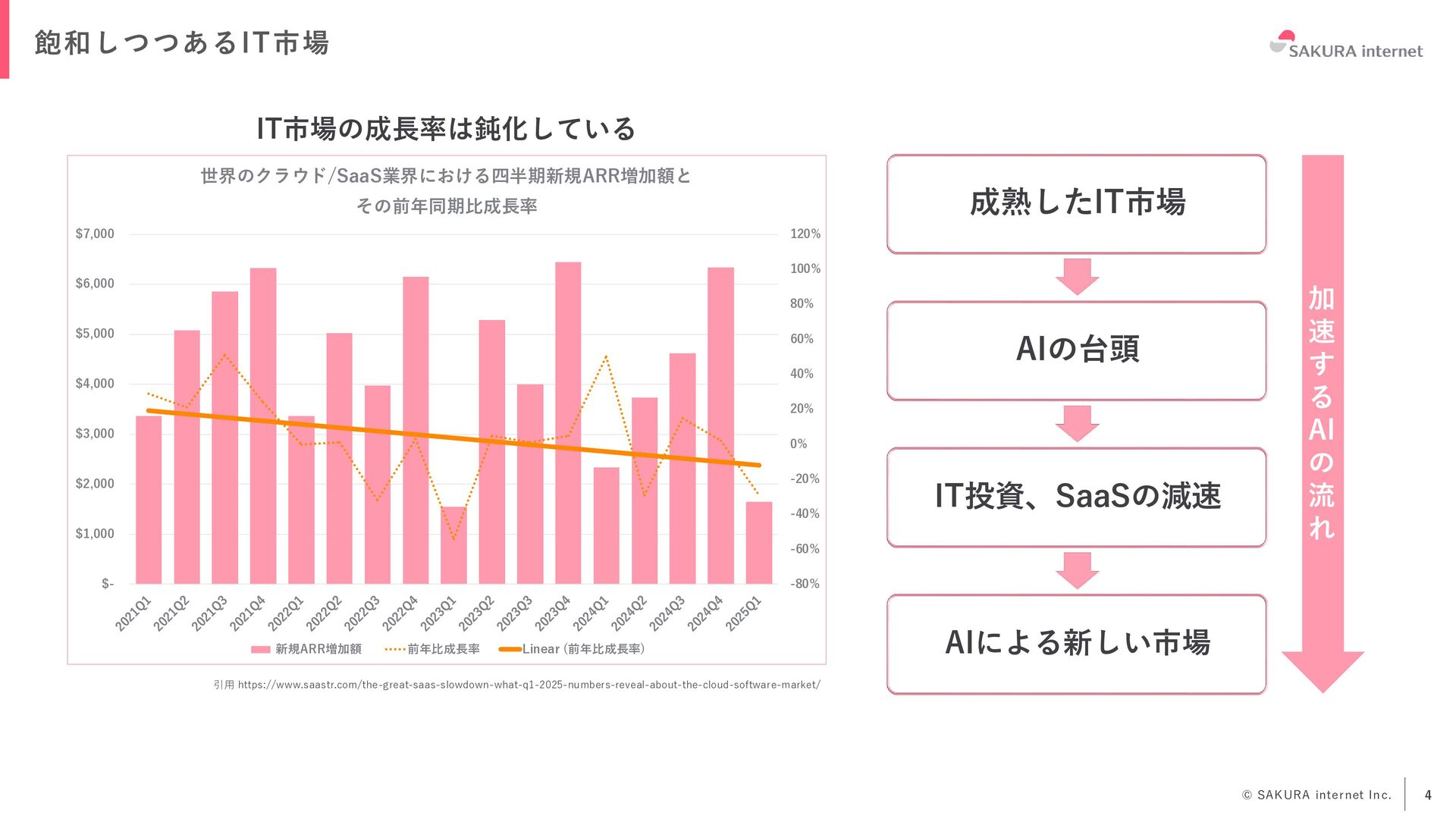 飽和しつつあるIT市場

SAKURA internet

IT市場の成長率は鈍化している

世界のクラウド/SaaS業界における四半期新規ARR増加額と
その前年同期比成長率

$7,000
$6,000
$5,000
$4,000
$3,000
$2,000
$1,000
$-

120%
100%
80%
60%
40%
20%
0%
-20%
-40%
-60%
-80%

2021Q1 2021Q2 2021Q3 2021Q4 2022Q1 2022Q2 2022Q3 2022Q4 2023Q1 2023Q2 2023Q3 2023Q4 2024Q1 2024Q2 2024Q3 2024Q4 2025Q1

新規ARR増加額 前年比成長率 Linear (前年比成長率)

引用 https://www.saastr.com/the-great-saas-slowdown-what-q1-2025-numbers-reveal-about-the-cloud-software-market/

成熟したIT市場

AIの台頭

IT投資、SaaSの減速

AIによる新しい市場

加速するAIの流れ

© SAKURA internet Inc.

4